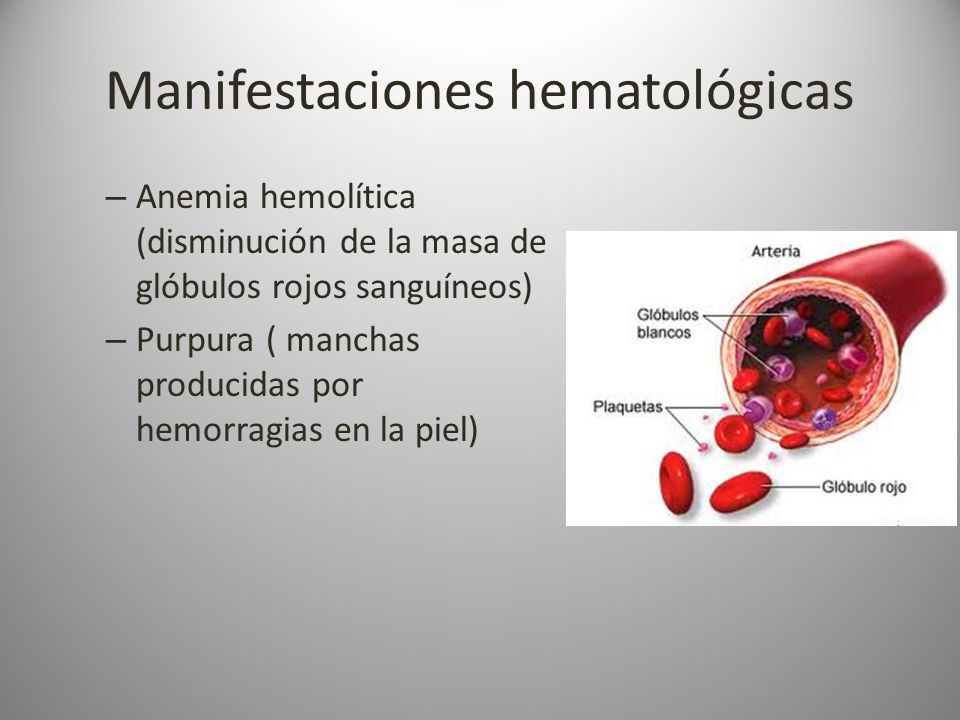 Manifestaciones hematológicas

– Anemia hemolítica (disminución de la masa de glóbulos rojos sanguíneos)
– Purpura ( manchas producidas por hemorragias en la piel)

Arteria
Glóbulos blancos
Plaquetas
Glóbulo rojo